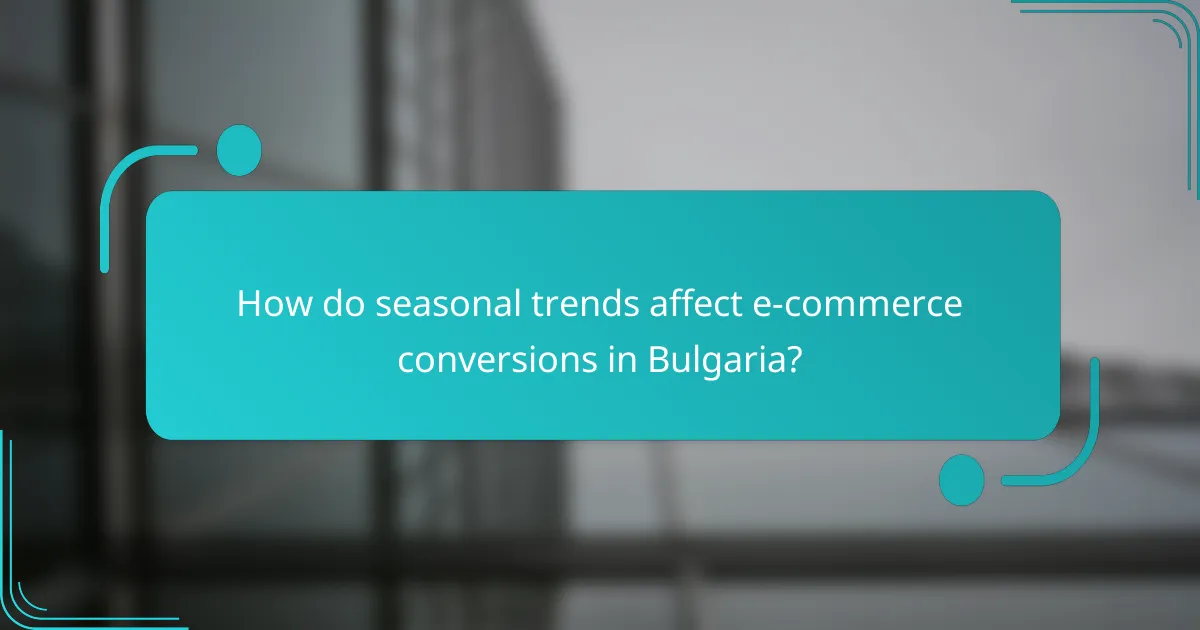 How do seasonal trends affect e-commerce conversions in Bulgaria?